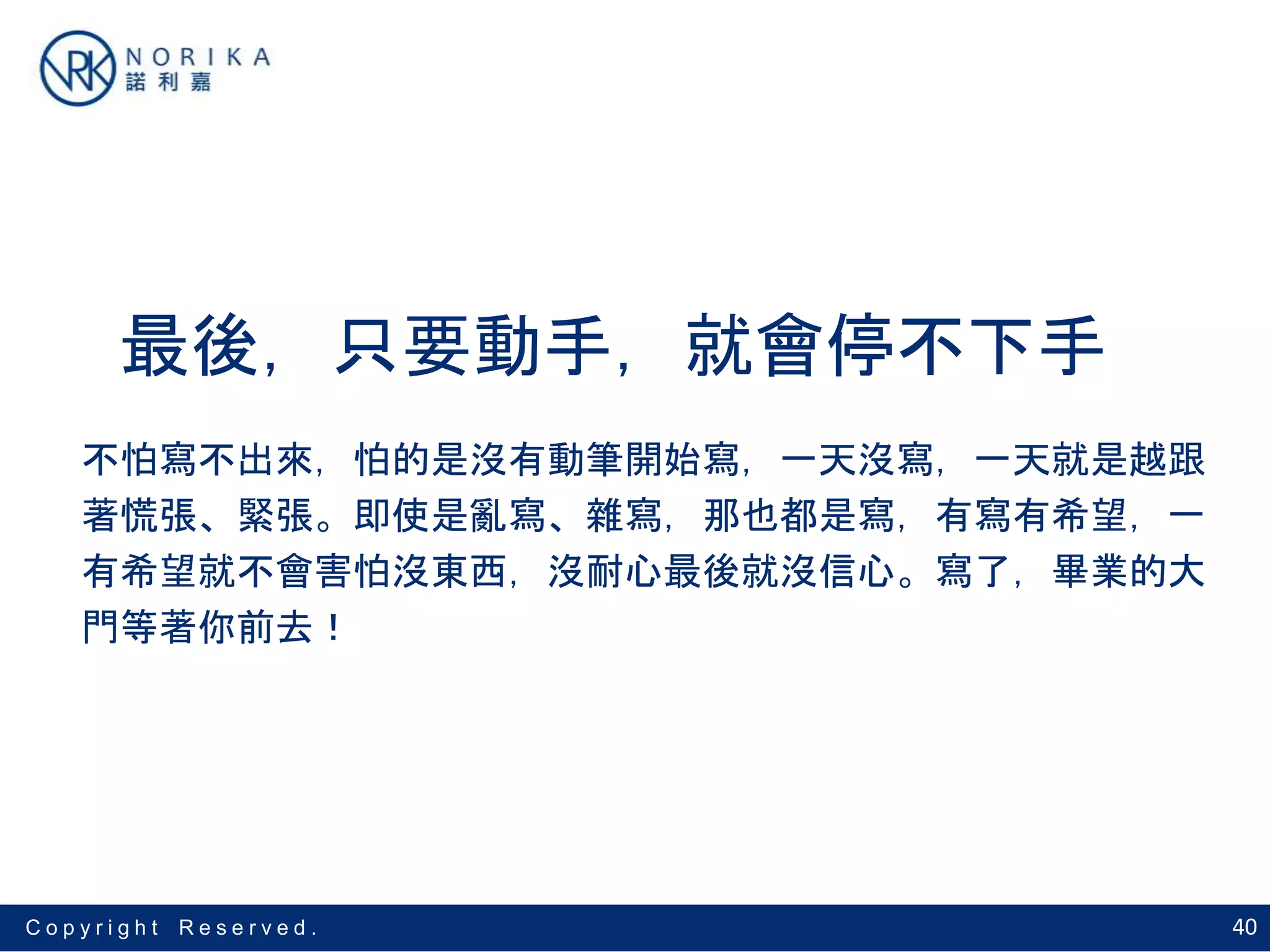 NRK NORIKA
諾利嘉

最後，只要動手，就會停不下手

不怕寫不出來，怕的是沒有動筆開始寫，一天沒寫，一天就是越跟著慌張、緊張。即使是亂寫、雜寫，那也都是寫，有寫有希望，一有希望就不會害怕沒東西，沒耐心最後就沒信心。寫了，畢業的大門等著你前去！

Copyright Reserved.

40